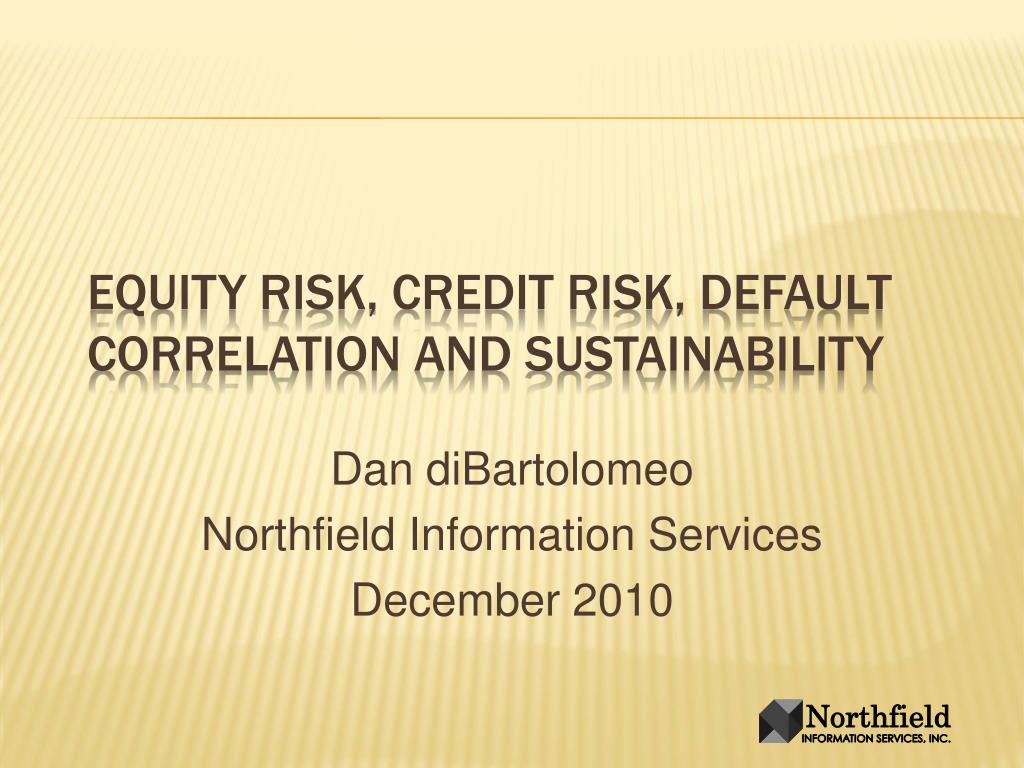 EQUITY RISK, CREDIT RISK, DEFAULT CORRELATION AND SUSTAINABILITY

Dan diBartolomeo
Northfield Information Services
December 2010

Northfield
INFORMATION SERVICES, INC.